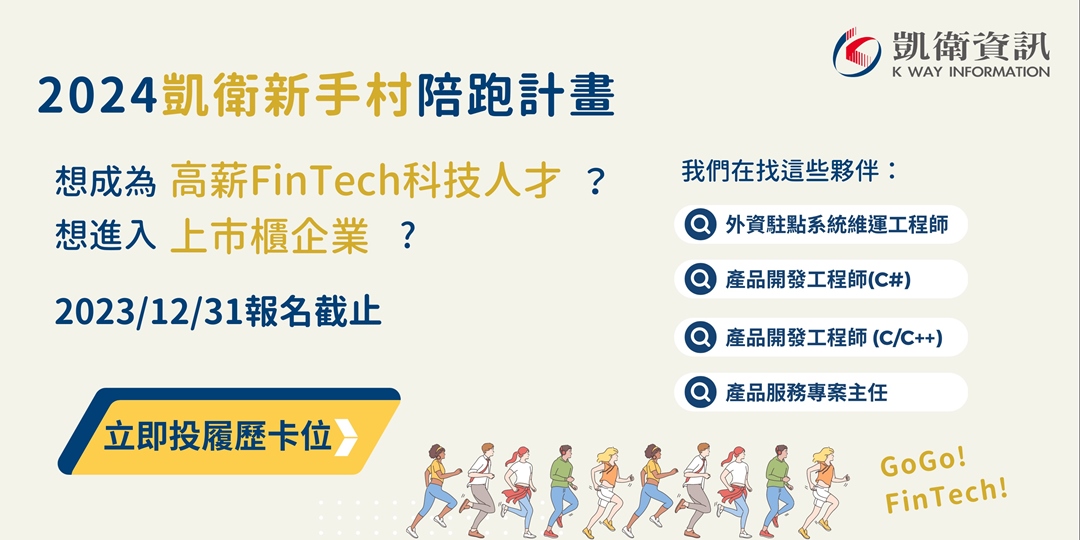 凱衛資訊
K WAY INFORMATION

2024凱衛新手村陪跑計畫

想成為 高薪FinTech科技人才 ？
想進入 上市櫃企業 ？

2023/12/31報名截止

立即投履歷卡位

我們在找這些夥伴：

外資駐點系統維運工程師

產品開發工程師(C#)

產品開發工程師 (C/C++)

產品服務專案主任

GoGo!
FinTech!